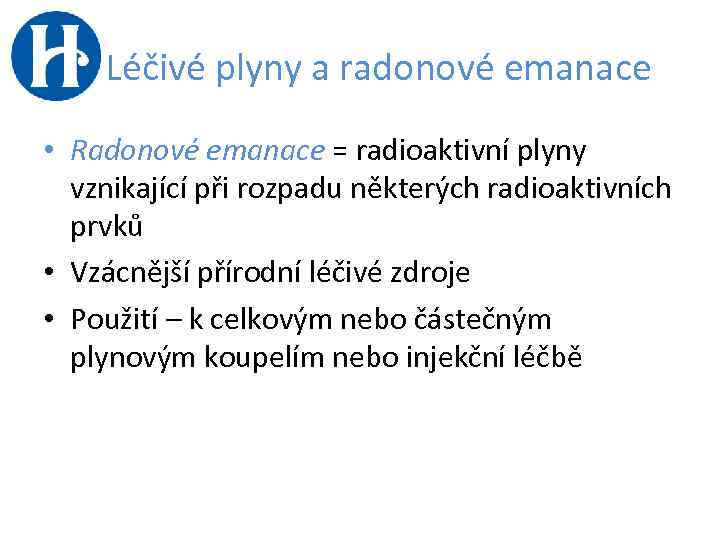 H

Léčivé plyny a radonové emanace

• Radonové emanace = radioaktivní plyny vznikající při rozpadu některých radioaktivních prvků
• Vzácnější přírodní léčivé zdroje
• Použití – k celkovým nebo částečným plynovým koupelím nebo injekční léčbě